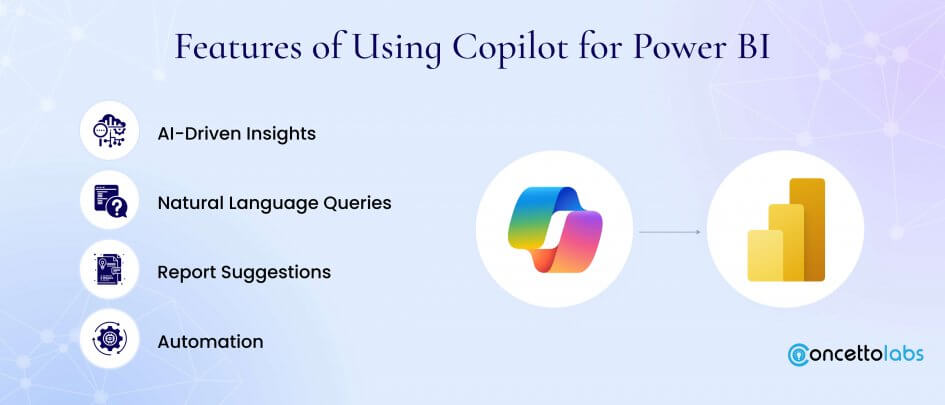 Features of Using Copilot for Power BI

AI-Driven Insights

Natural Language Queries

Report Suggestions

Automation

concettolabs